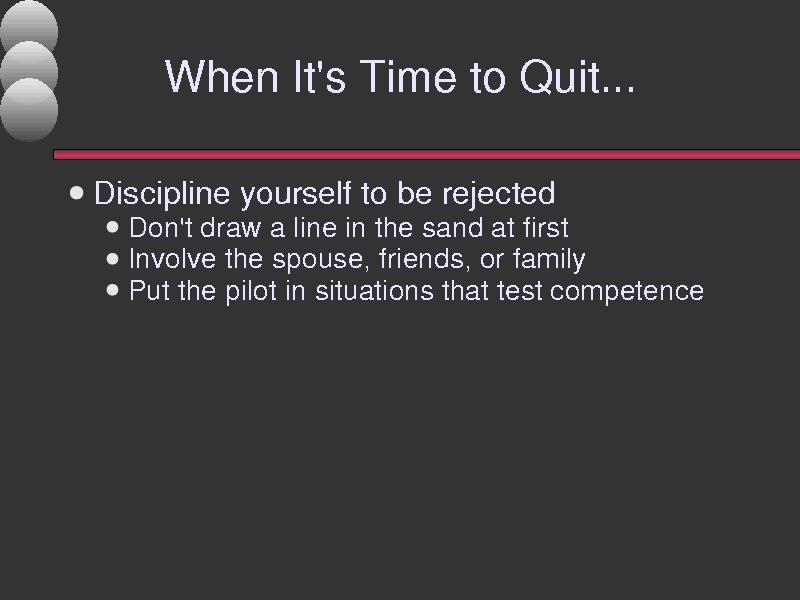 When It's Time to Quit...

- Discipline yourself to be rejected
  - Don't draw a line in the sand at first
  - Involve the spouse, friends, or family
  - Put the pilot in situations that test competence